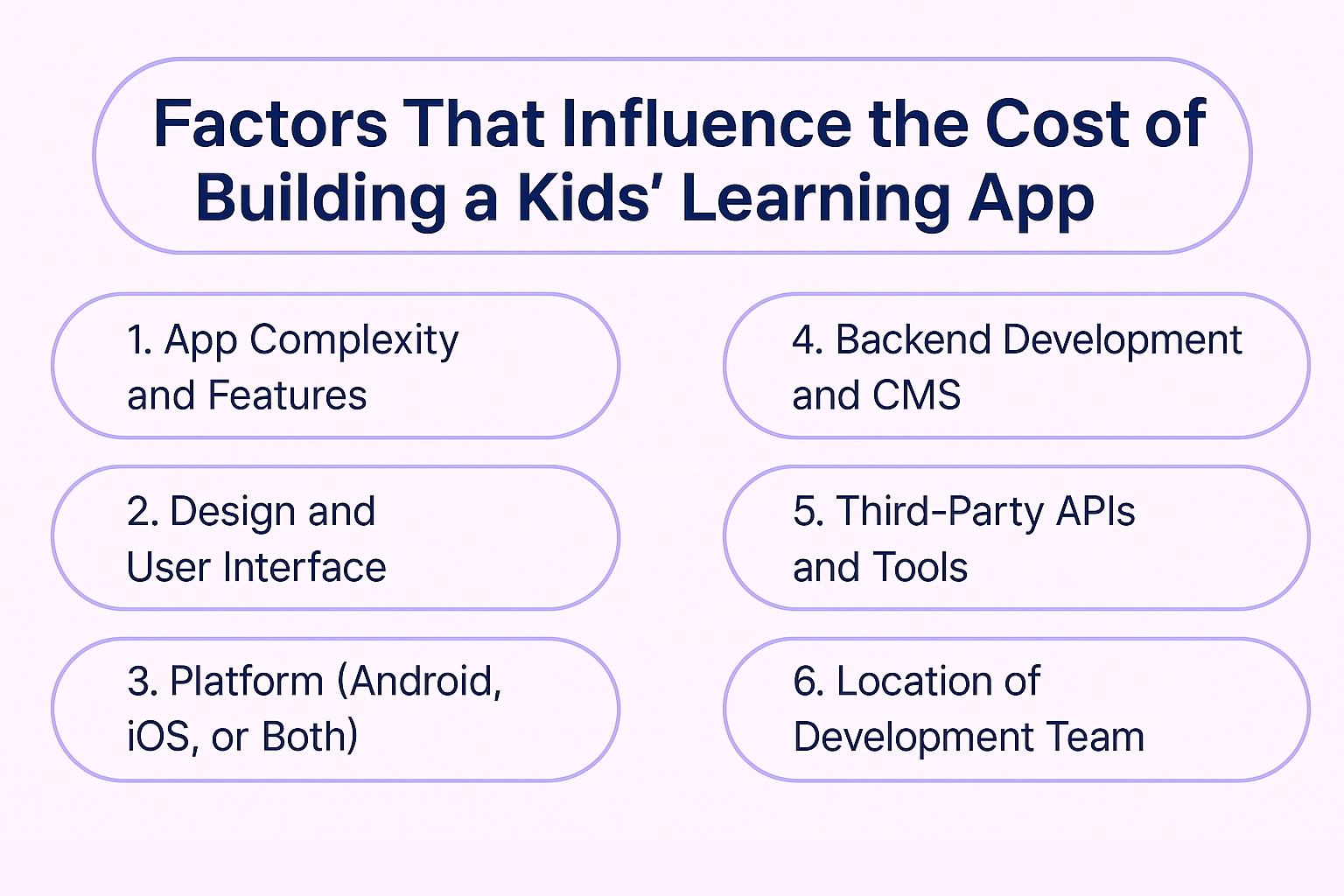 Factors That Influence the Cost of Building a Kids' Learning App

1. App Complexity and Features

2. Design and User Interface

3. Platform (Android, iOS, or Both)

4. Backend Development and CMS

5. Third-Party APIs and Tools

6. Location of Development Team